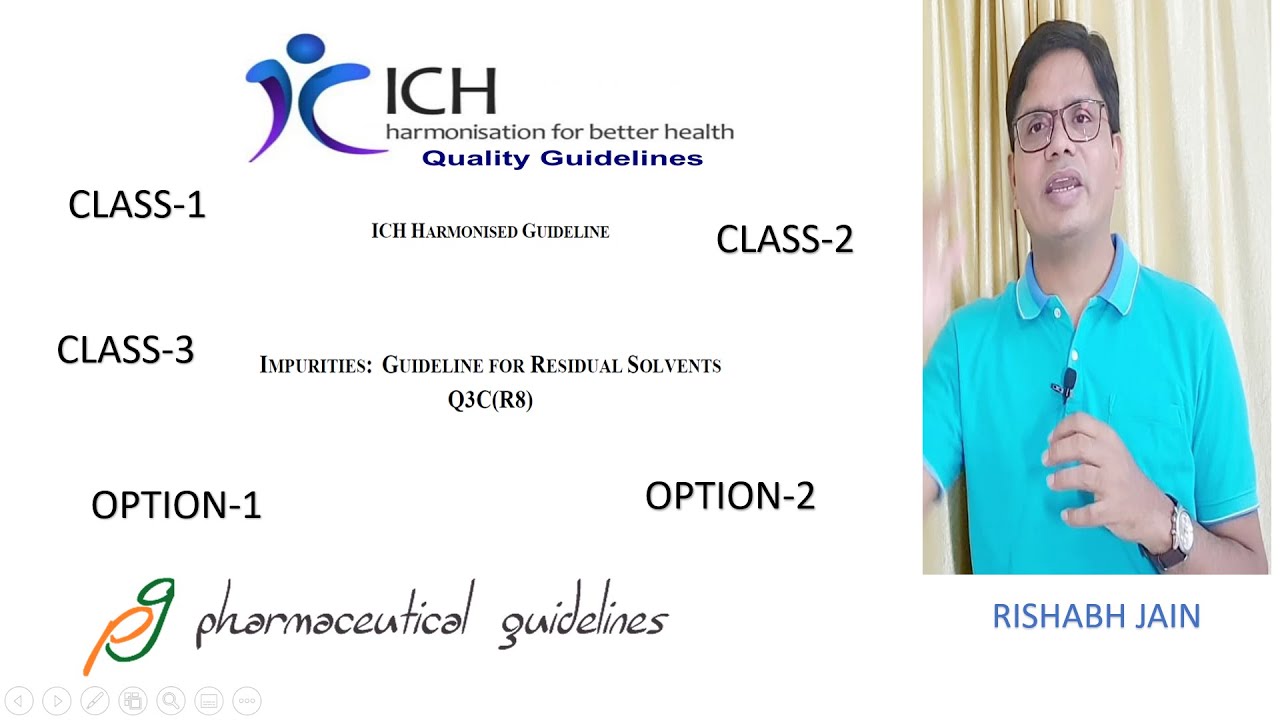 ICH
harmonisation for better health
Quality Guidelines

CLASS-1

ICH HARMONISED GUIDELINE

CLASS-2

CLASS-3

IMPURITIES: GUIDELINE FOR RESIDUAL SOLVENTS
Q3C(R8)

OPTION-1

OPTION-2

pg pharmaceutical guidelines

RISHABH JAIN